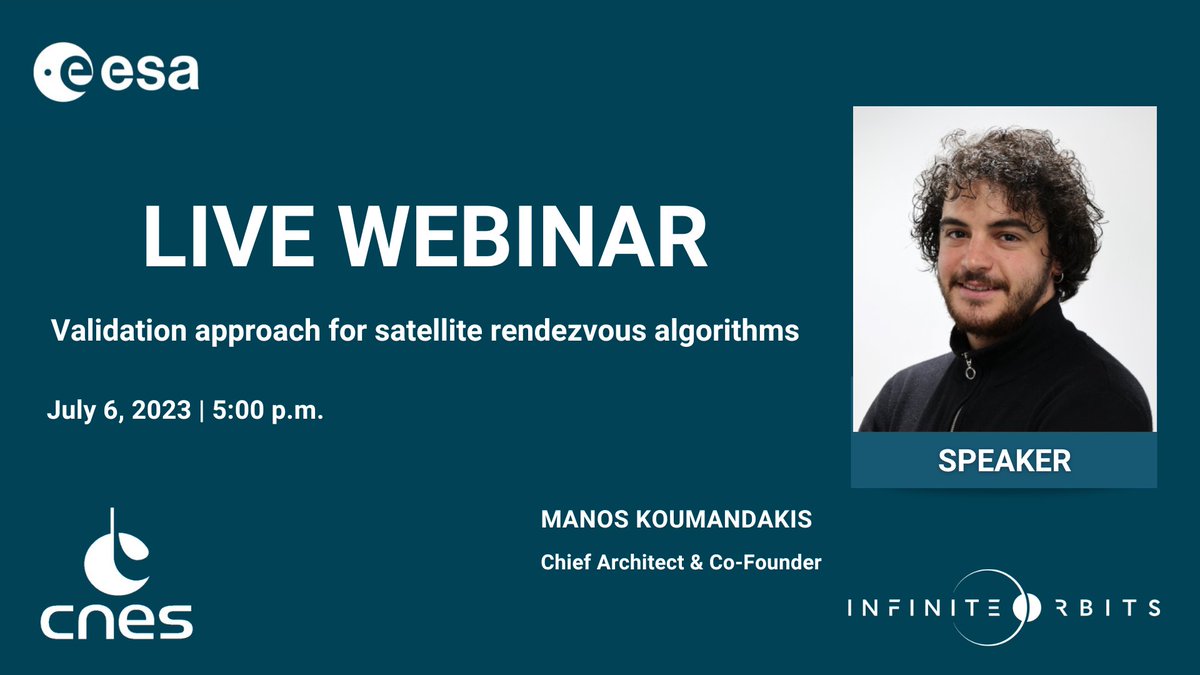 esa

LIVE WEBINAR

Validation approach for satellite rendezvous algorithms

July 6, 2023 | 5:00 p.m.

SPEAKER

MANOS KOUMANDAKIS

Chief Architect & Co-Founder

cnes

INFINITE ORBITS